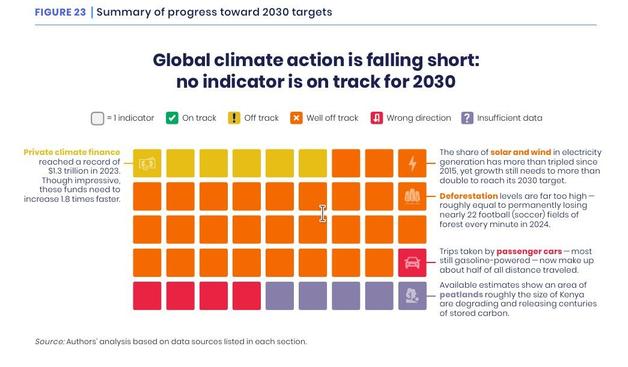 FIGURE 23 | Summary of progress toward 2030 targets

Global climate action is falling short: no indicator is on track for 2030

= 1 indicator On track Off track Well off track Wrong direction Insufficient data

Private climate finance reached a record of $1.3 trillion in 2023. Though impressive, these funds need to increase 1.8 times faster.

The share of solar and wind in electricity generation has more than tripled since 2015, yet growth still needs to more than double to reach its 2030 target.

Deforestation levels are far too high — roughly equal to permanently losing nearly 22 football (soccer) fields of forest every minute in 2024.

Trips taken by passenger cars — most still gasoline-powered — now make up about half of all distance traveled.

Available estimates show an area of peatlands roughly the size of Kenya are degrading and releasing centuries of stored carbon.

Source: Authors' analysis based on data sources listed in each section.